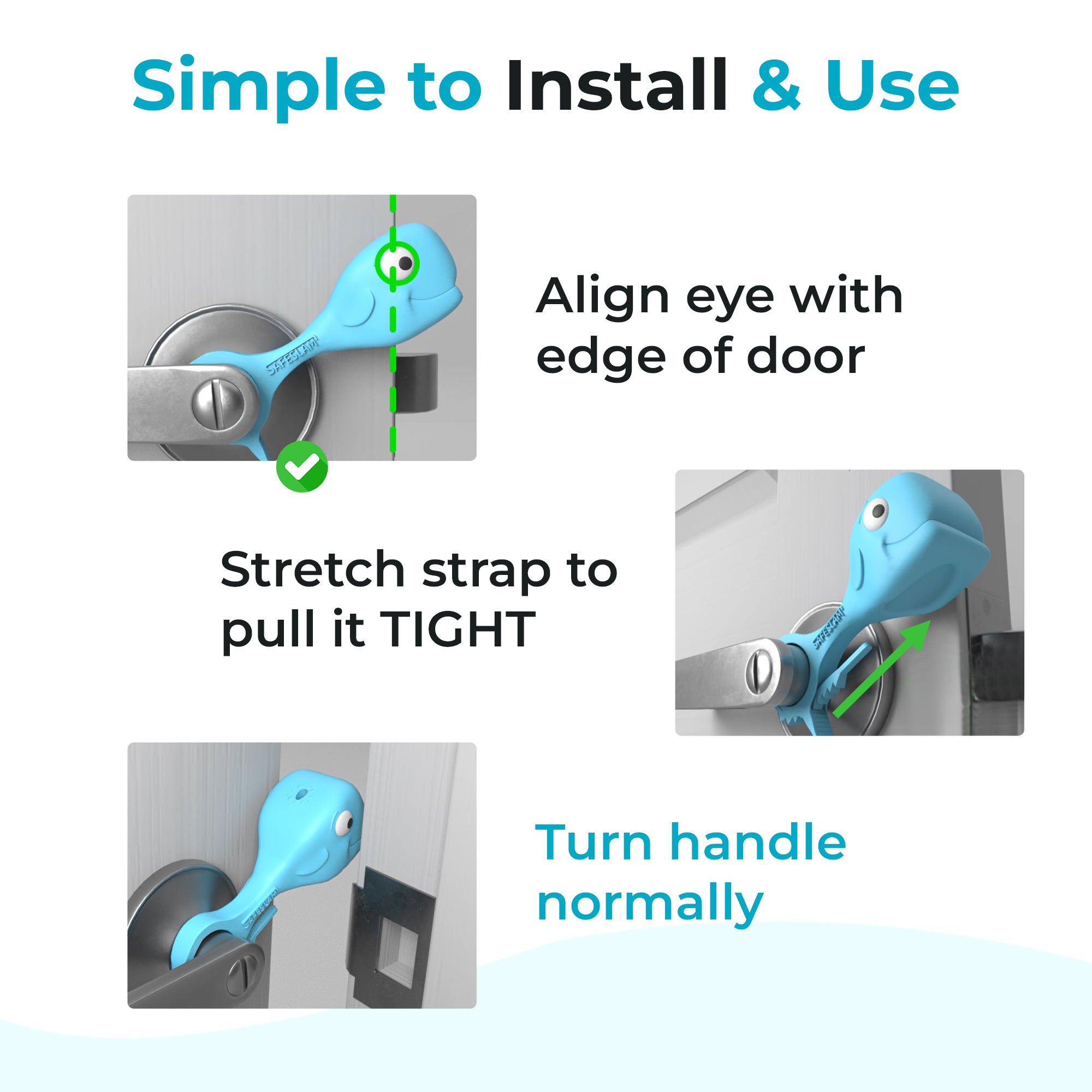 Simple to Install & Use

SAFESLAM

Align eye with edge of door

Stretch strap to pull it TIGHT

SAFESLAM

SAFESLAM

Turn handle normally